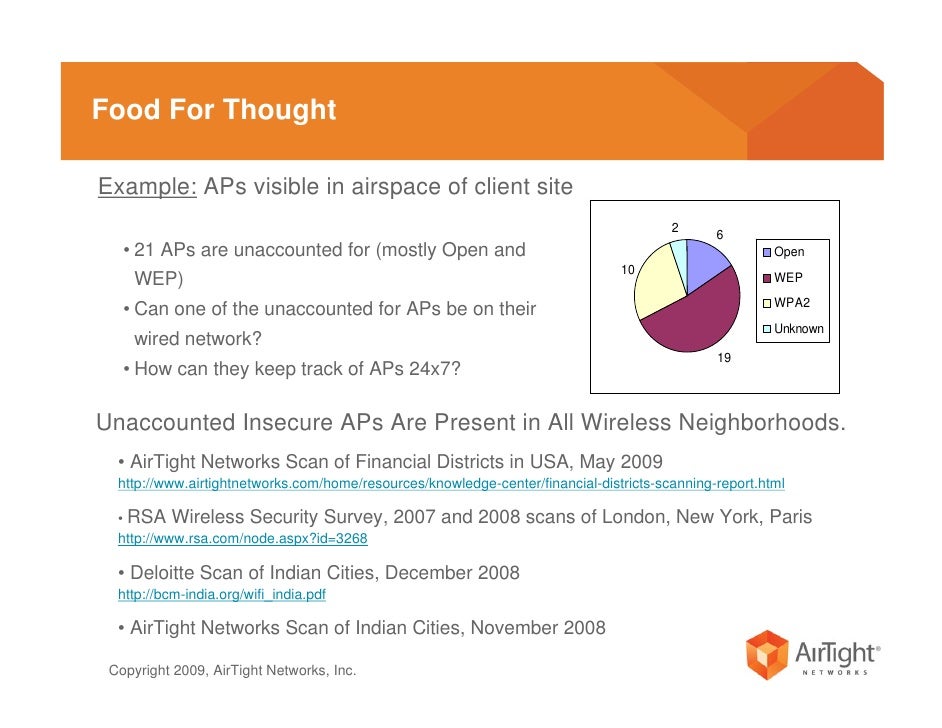 Food For Thought

Example: APs visible in airspace of client site

• 21 APs are unaccounted for (mostly Open and WEP)
• Can one of the unaccounted for APs be on their wired network?
• How can they keep track of APs 24x7?

2
6
10
19
Open
WEP
WPA2
Unknown

Unaccounted Insecure APs Are Present in All Wireless Neighborhoods.

• AirTight Networks Scan of Financial Districts in USA, May 2009
http://www.airtightnetworks.com/home/resources/knowledge-center/financial-districts-scanning-report.html

• RSA Wireless Security Survey, 2007 and 2008 scans of London, New York, Paris
http://www.rsa.com/node.aspx?id=3268

• Deloitte Scan of Indian Cities, December 2008
http://bcm-india.org/wifi_india.pdf

• AirTight Networks Scan of Indian Cities, November 2008

Copyright 2009, AirTight Networks, Inc.

AirTight® NETWORKS